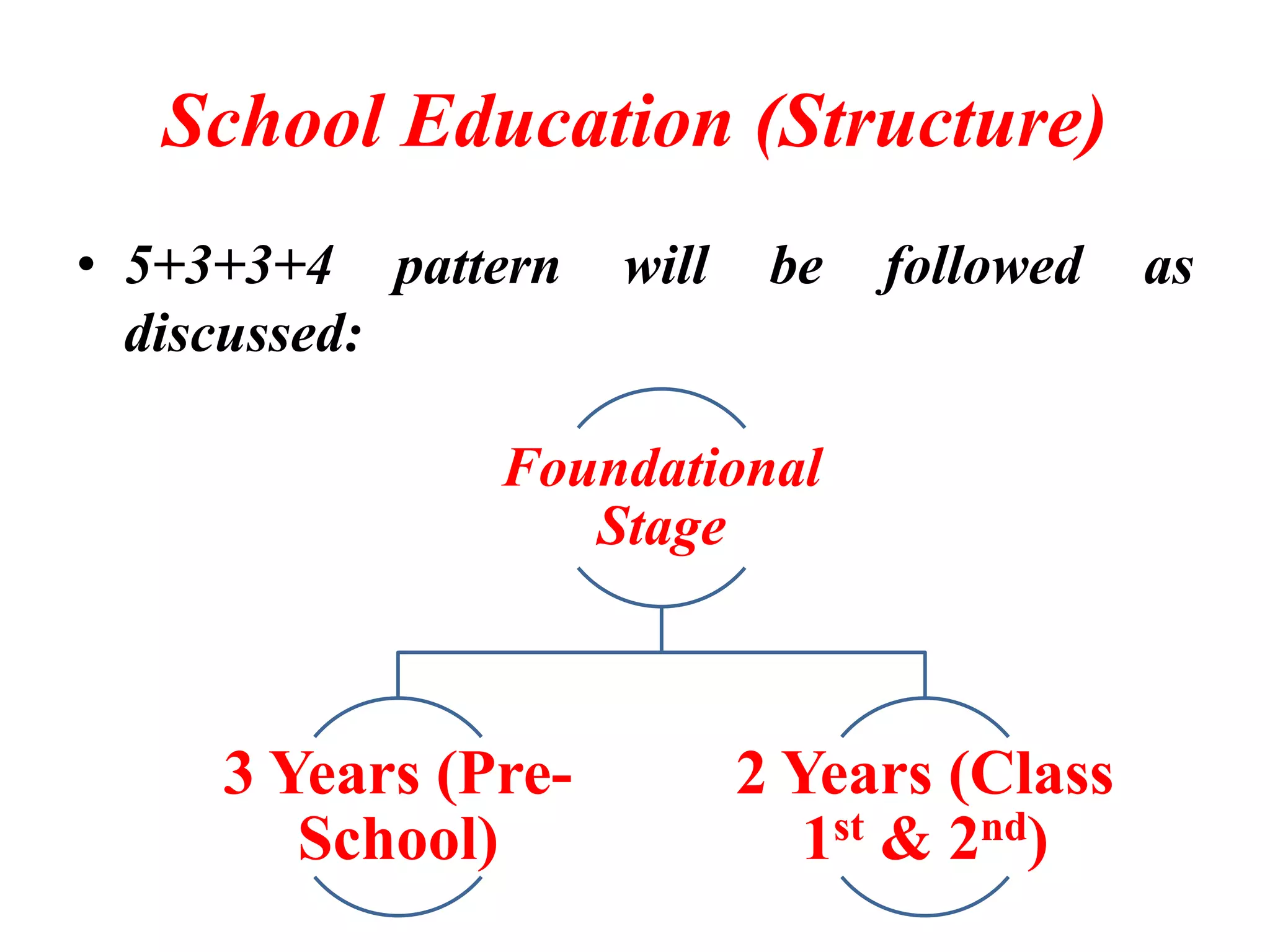 School Education (Structure)

• 5+3+3+4 pattern will be followed as discussed:

Foundational Stage

3 Years (Pre-School)

2 Years (Class $1^{st}$ & $2^{nd}$)